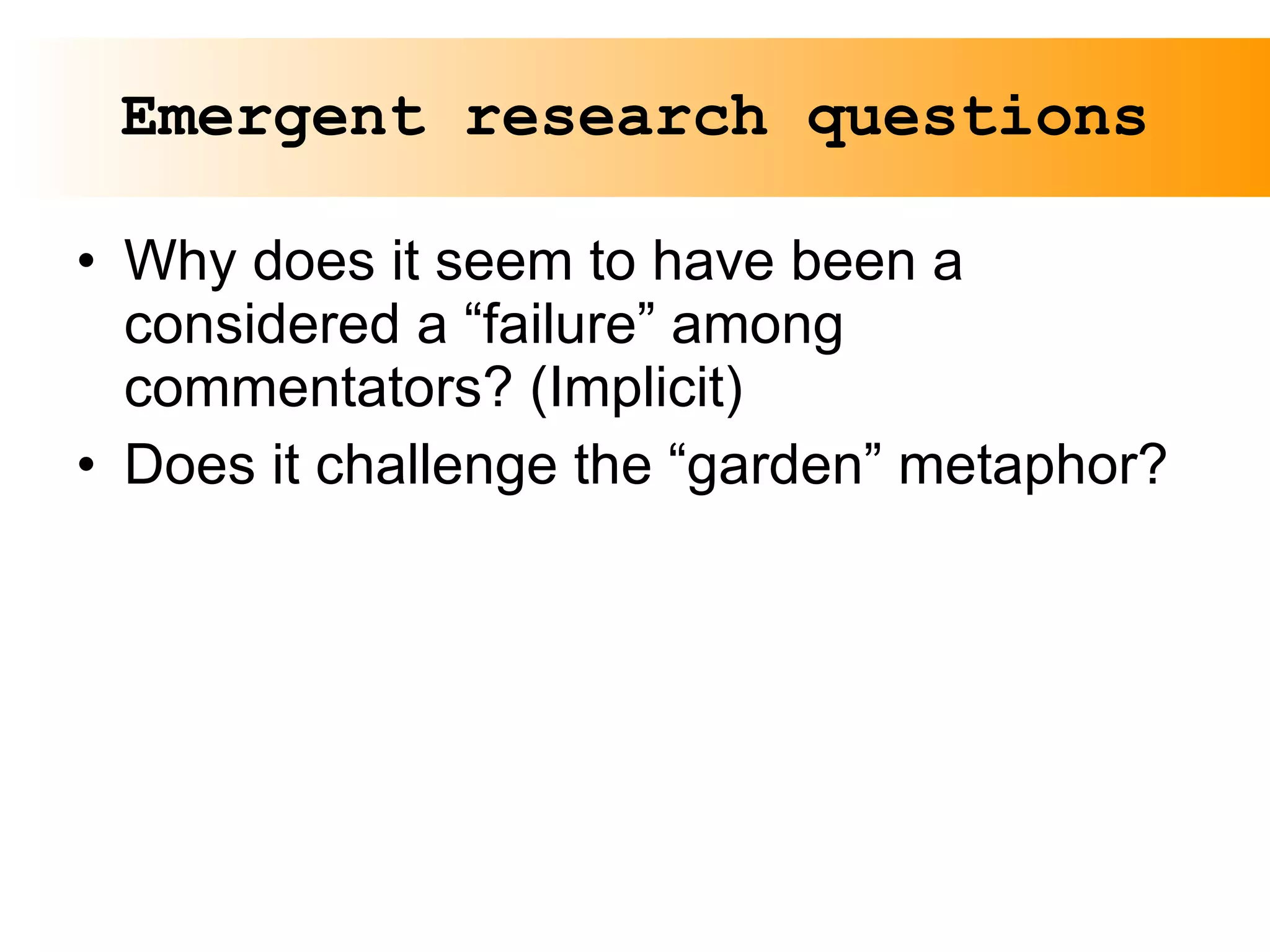 Emergent research questions

• Why does it seem to have been a considered a “failure” among commentators? (Implicit)
• Does it challenge the “garden” metaphor?